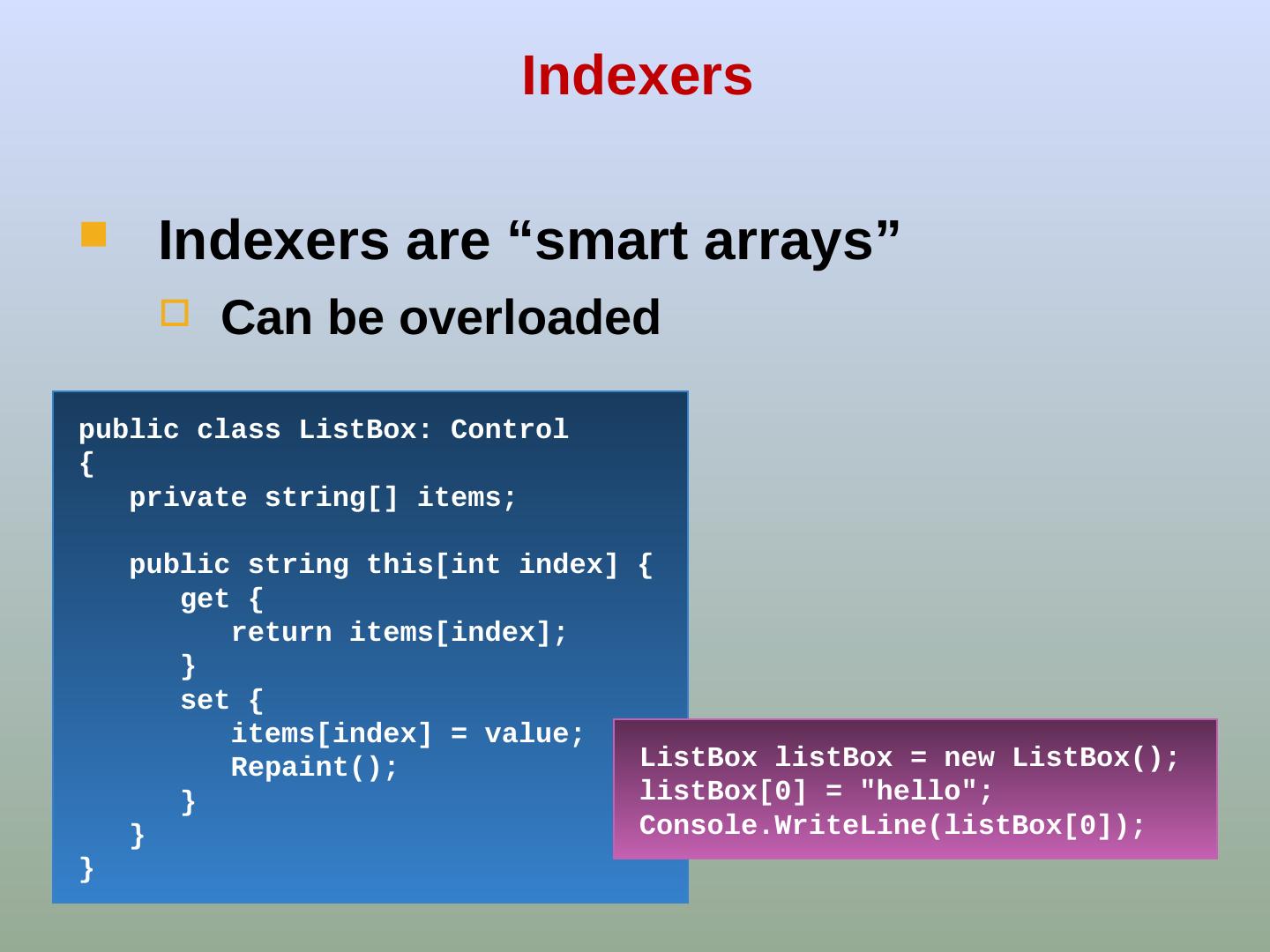 Indexers

Indexers are “smart arrays”

Can be overloaded

public class ListBox: Control
{
   private string[] items;

   public string this[int index] {
      get {
         return items[index];
      }
      set {
         items[index] = value;
         Repaint();
      }
   }
}

ListBox listBox = new ListBox();
listBox[0] = "hello";
Console.WriteLine(listBox[0]);